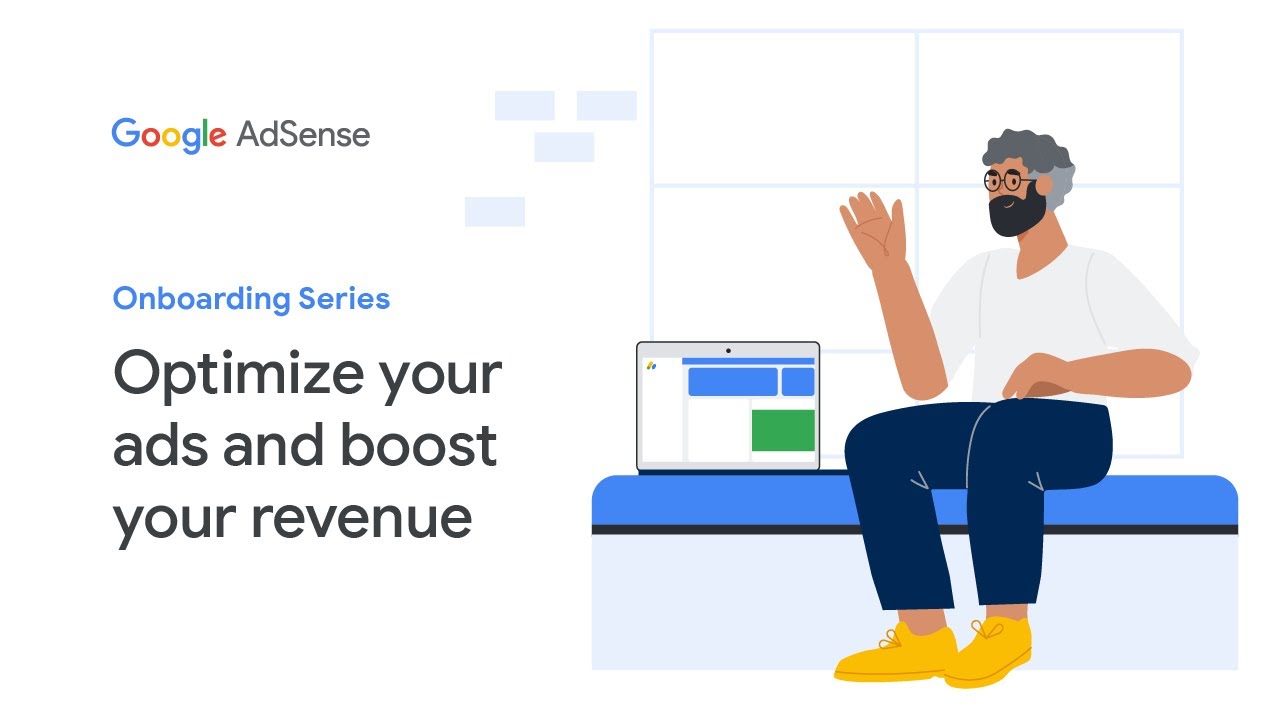 Google AdSense

Onboarding Series

Optimize your ads and boost your revenue